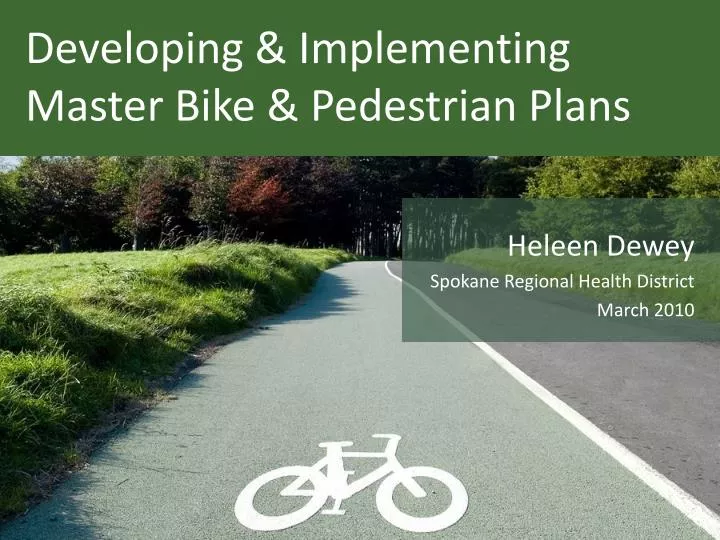 Developing & Implementing Master Bike & Pedestrian Plans

Heleen Dewey
Spokane Regional Health District
March 2010